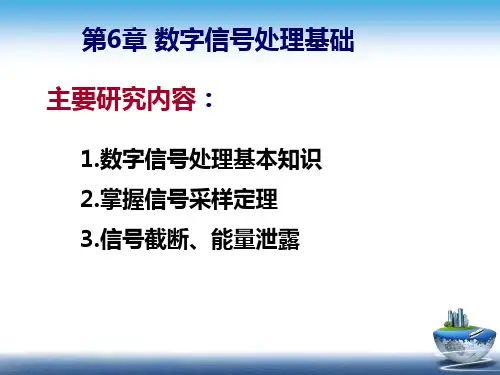 第6章 数字信号处理基础

主要研究内容：

1.数字信号处理基本知识

2.掌握信号采样定理

3.信号截断、能量泄露